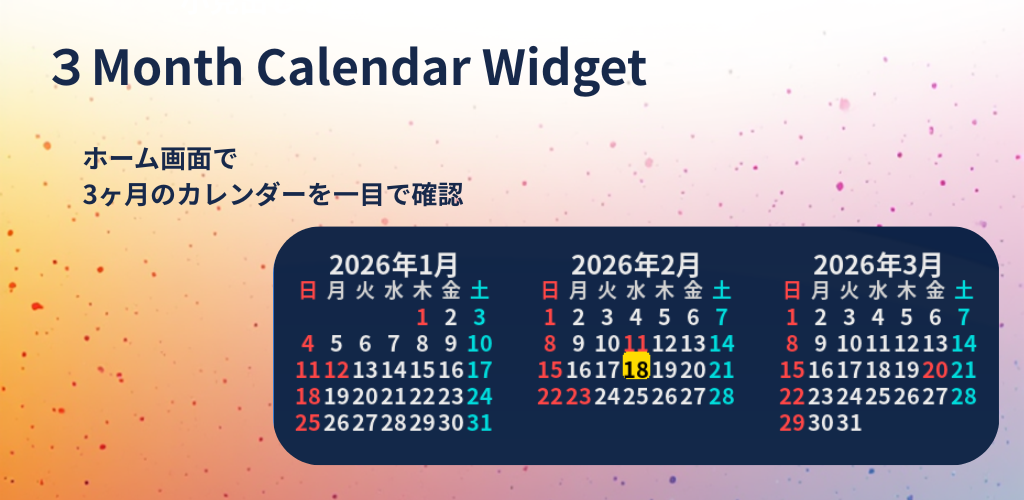 3 Month Calendar Widget

ホーム画面で
3ヶ月のカレンダーを一目で確認

2026年1月

| 日 | 月 | 火 | 水 | 木 | 金 | 土 |
|---|---|---|---|---|---|---|
| | | | | 1 | 2 | 3 |
| 4 | 5 | 6 | 7 | 8 | 9 | 10 |
| 11 | 12 | 13 | 14 | 15 | 16 | 17 |
| 18 | 19 | 20 | 21 | 22 | 23 | 24 |
| 25 | 26 | 27 | 28 | 29 | 30 | 31 |

2026年2月

| 日 | 月 | 火 | 水 | 木 | 金 | 土 |
|---|---|---|---|---|---|---|
| 1 | 2 | 3 | 4 | 5 | 6 | 7 |
| 8 | 9 | 10 | 11 | 12 | 13 | 14 |
| 15 | 16 | 17 | 18 | 19 | 20 | 21 |
| 22 | 23 | 24 | 25 | 26 | 27 | 28 |

2026年3月

| 日 | 月 | 火 | 水 | 木 | 金 | 土 |
|---|---|---|---|---|---|---|
| 1 | 2 | 3 | 4 | 5 | 6 | 7 |
| 8 | 9 | 10 | 11 | 12 | 13 | 14 |
| 15 | 16 | 17 | 18 | 19 | 20 | 21 |
| 22 | 23 | 24 | 25 | 26 | 27 | 28 |
| 29 | 30 | 31 | | | | |